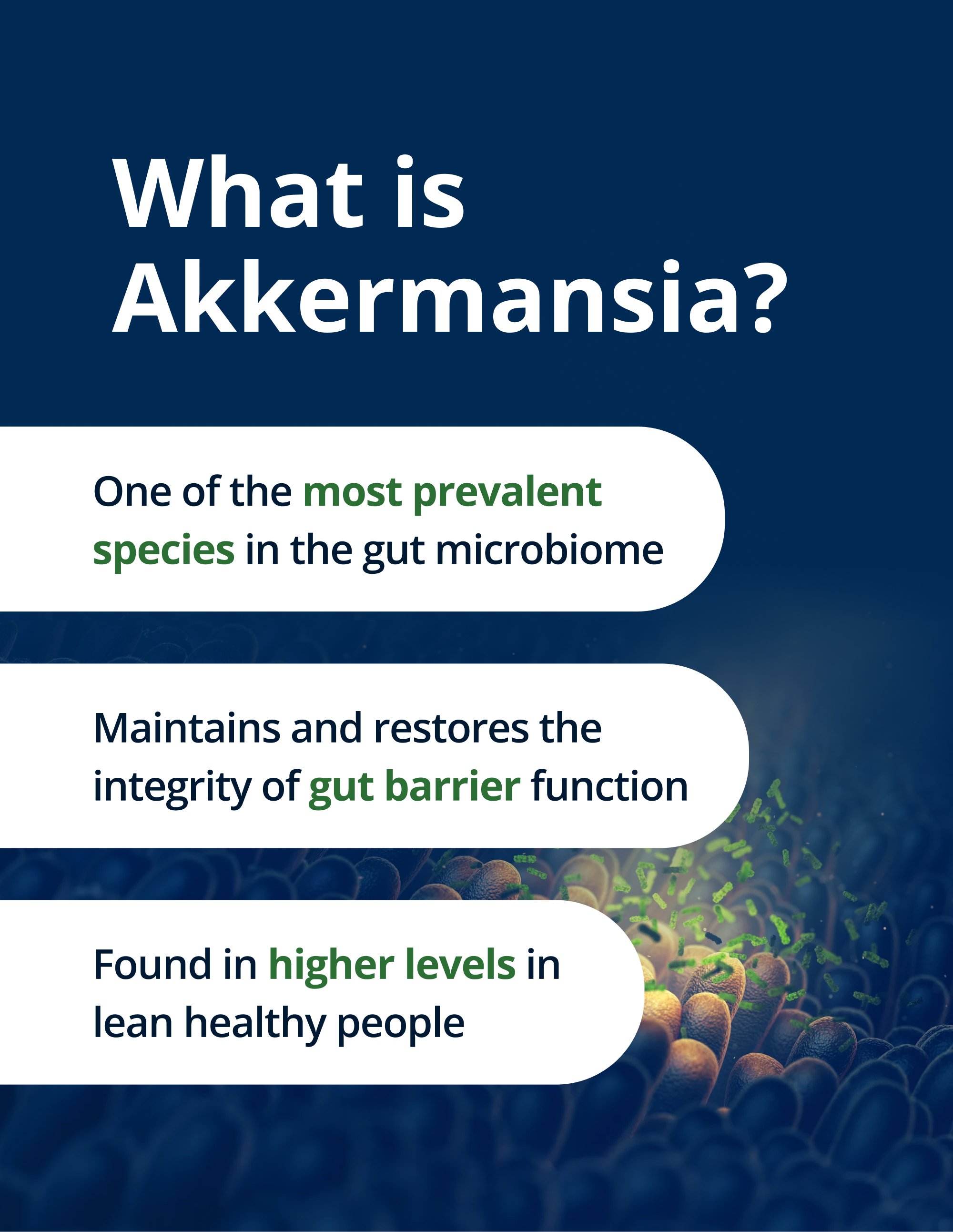 What is Akkermansia?

One of the most prevalent species in the gut microbiome

Maintains and restores the integrity of gut barrier function

Found in higher levels in lean healthy people